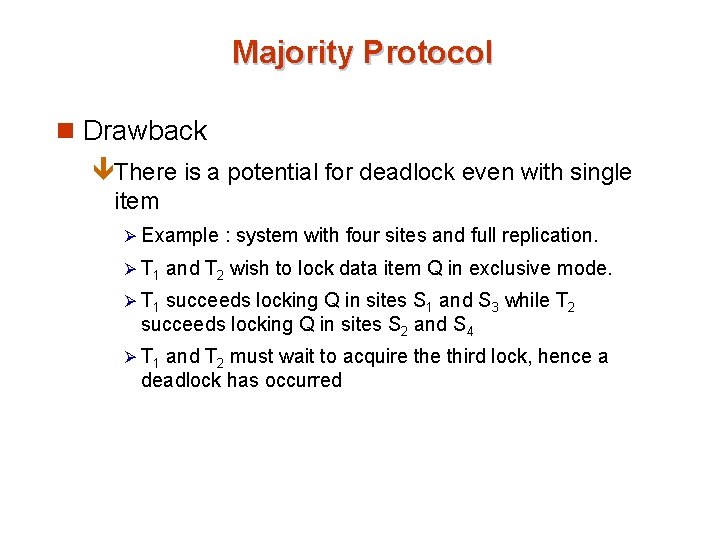 Majority Protocol

Drawback

There is a potential for deadlock even with single item

Example : system with four sites and full replication.

$T_1$ and $T_2$ wish to lock data item Q in exclusive mode.

$T_1$ succeeds locking Q in sites $S_1$ and $S_3$ while $T_2$ succeeds locking Q in sites $S_2$ and $S_4$

$T_1$ and $T_2$ must wait to acquire the third lock, hence a deadlock has occurred